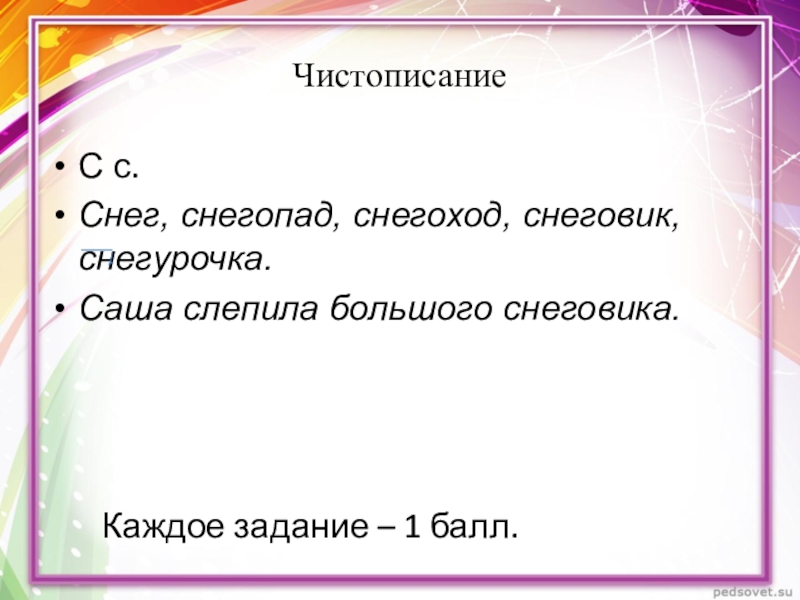 Чистописание

• С с.
• Снег, снегопад, снегоход, снеговик, снегурочка.
• Саша слепила большого снеговика.

Каждое задание – 1 балл.

pedsovet.su